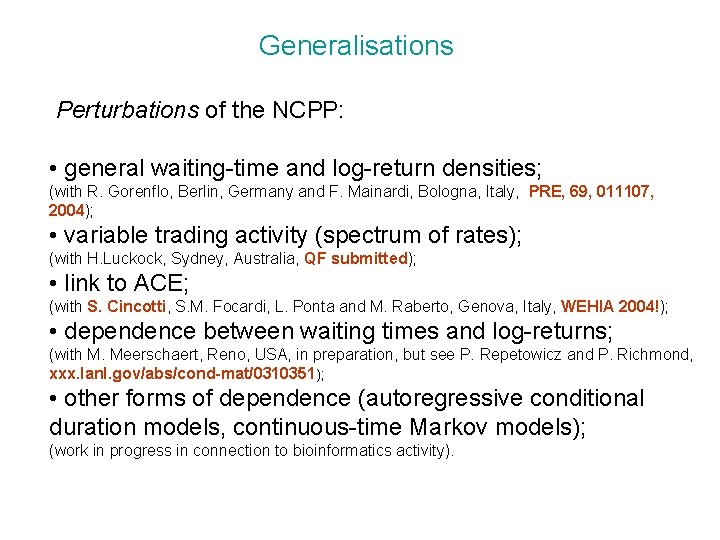 Generalisations

Perturbations of the NCPP:

• general waiting-time and log-return densities;
(with R. Gorenflo, Berlin, Germany and F. Mainardi, Bologna, Italy, PRE, 69, 011107, 2004);

• variable trading activity (spectrum of rates);
(with H.Luckock, Sydney, Australia, QF submitted);

• link to ACE;
(with S. Cincotti, S.M. Focardi, L. Ponta and M. Raberto, Genova, Italy, WEHIA 2004!);

• dependence between waiting times and log-returns;
(with M. Meerschaert, Reno, USA, in preparation, but see P. Repetowicz and P. Richmond, xxx.lanl.gov/abs/cond-mat/0310351);

• other forms of dependence (autoregressive conditional duration models, continuous-time Markov models);
(work in progress in connection to bioinformatics activity).